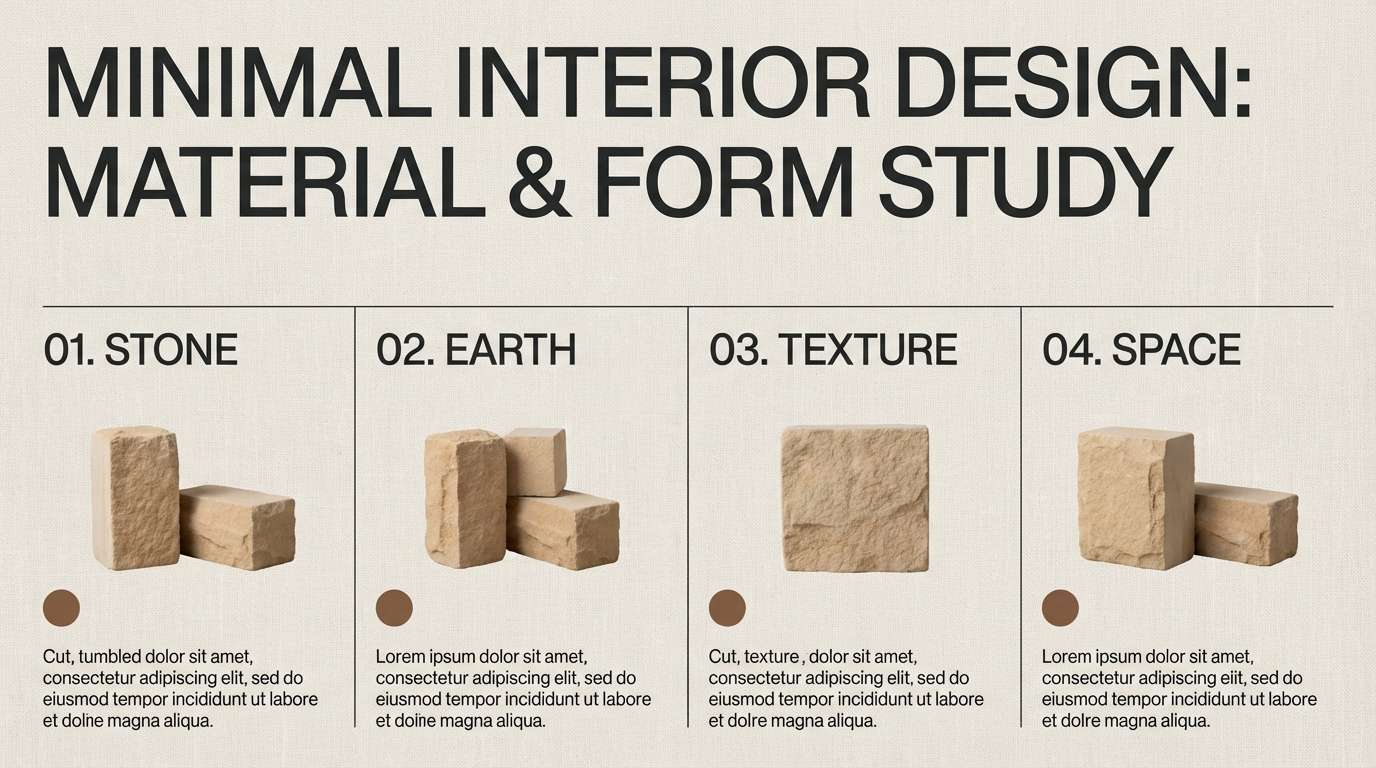 MINIMAL INTERIOR DESIGN: MATERIAL & FORM STUDY

01. STONE

Cut, tumbled dolor sit amet, consectetur adipiscing elit, sed do eiusmod tempor incididunt ut labore et dolne magna aliqua.

02. EARTH

Lorem ipsum dolor sit amet, consectetur adipiscing elit, sed do eiusmod tempor incididunt ut labore et doine magna aliqua.

03. TEXTURE

Cut, texture , dolor sit amet, consectetur adipiscing elit, sed do eiusmod tempor incididunt ut labore et dolre magna aliqua.

04. SPACE

Lorem ipsum dolor sit amet, consectetur adipiscing elit, sed do eiusmod tempor incididunt ut labore et dolre magna aliqua.